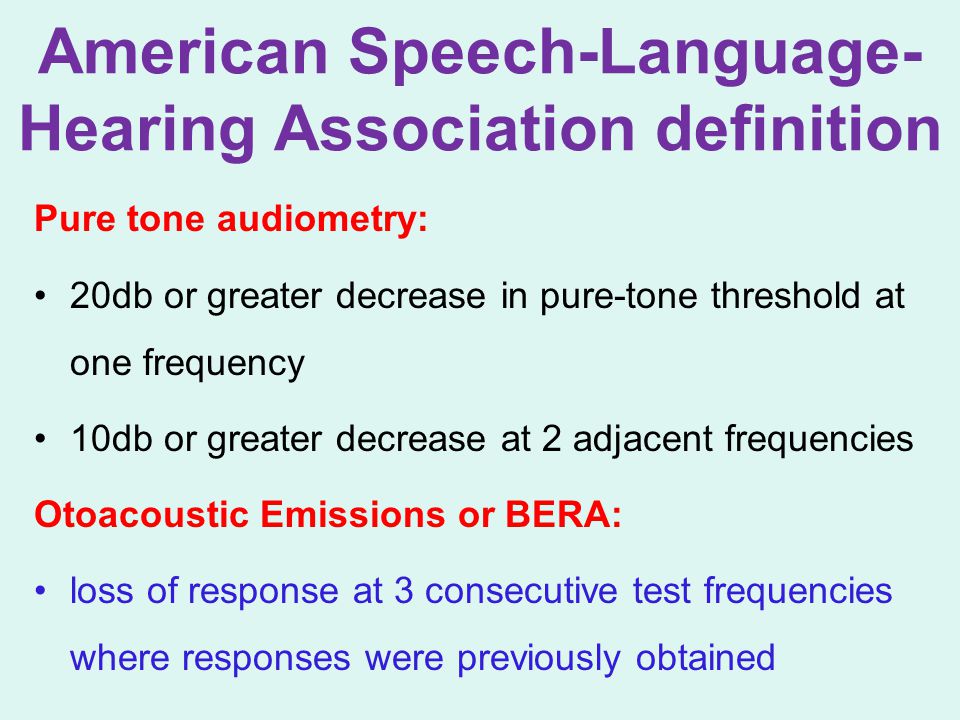 American Speech-Language-Hearing Association definition

Pure tone audiometry:

• 20db or greater decrease in pure-tone threshold at one frequency

• 10db or greater decrease at 2 adjacent frequencies

Otoacoustic Emissions or BERA:

• loss of response at 3 consecutive test frequencies where responses were previously obtained